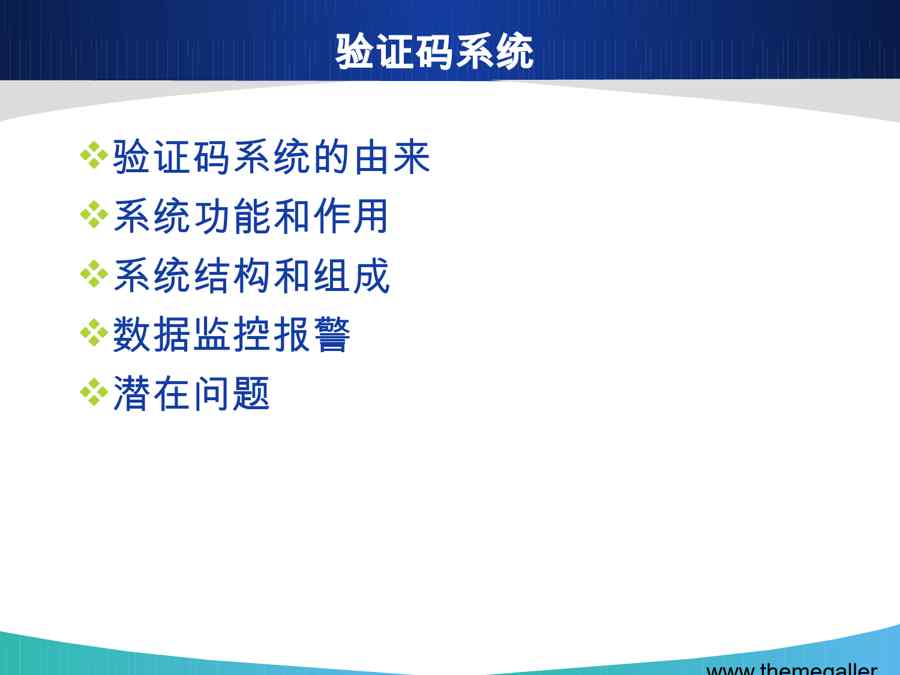 验证码系统

❖验证码系统的由来
❖系统功能和作用
❖系统结构和组成
❖数据监控报警
❖潜在问题

www.themegaller